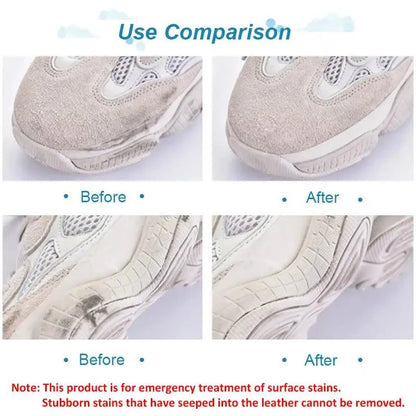 Use Comparison

• Before •

• After •

• Before •

• After •

Note: This product is for emergency treatment of surface stains. Stubborn stains that have seeped into the leather cannot be removed.